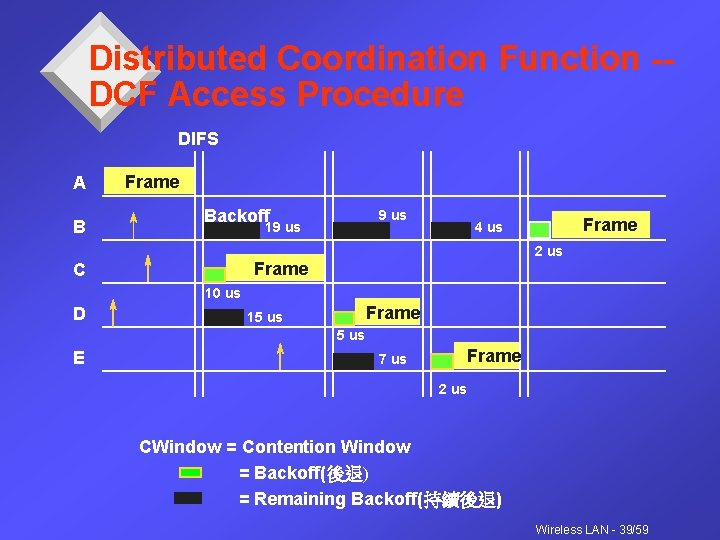 Distributed Coordination Function -- DCF Access Procedure

DIFS

A
Frame

B
Backoff
19 us
9 us
4 us
Frame
2 us

C
Frame
10 us

D
15 us
Frame
5 us

E
7 us
Frame
2 us

CWindow = Contention Window
= Backoff(後退)
= Remaining Backoff(持續後退)

Wireless LAN - 39/59